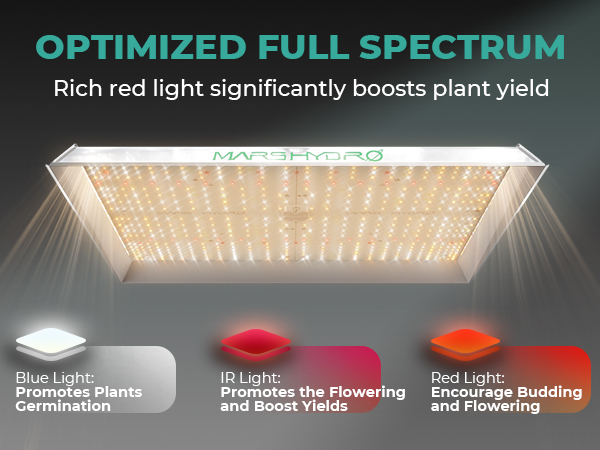 OPTIMIZED FULL SPECTRUM

Rich red light significantly boosts plant yield

MARSHYDRØ

Blue Light:
Promotes Plants Germination

IR Light:
Promotes the Flowering and Boost Yields

Red Light:
Encourage Budding and Flowering